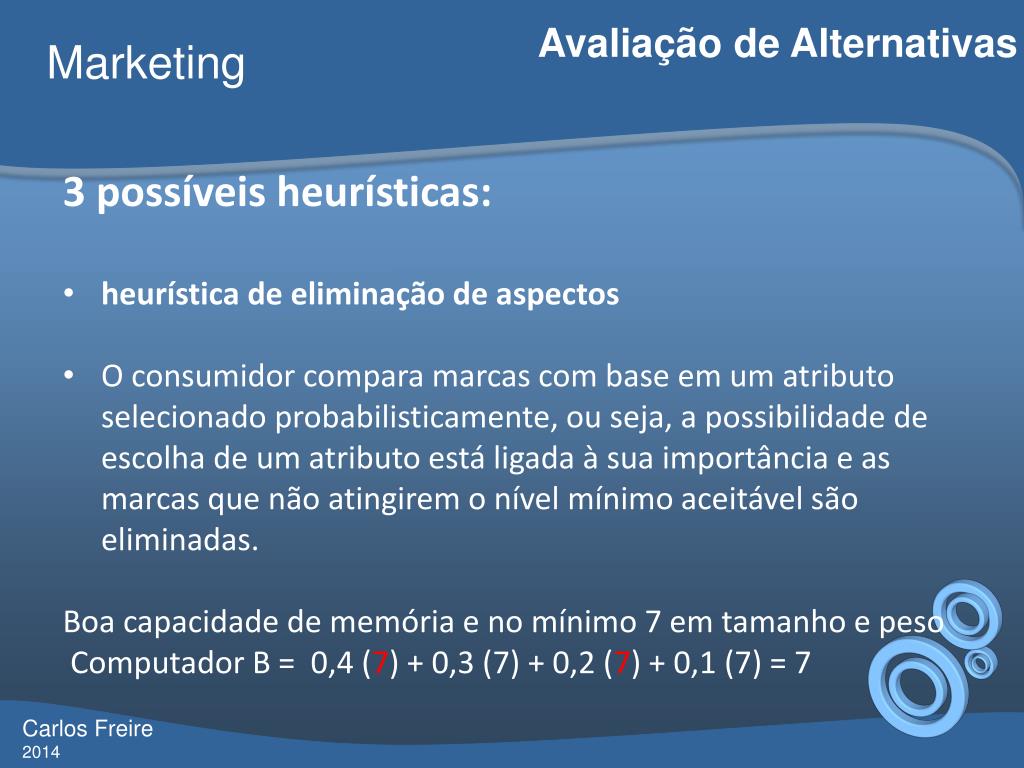 Marketing

Avaliação de Alternativas

3 possíveis heurísticas:

• heurística de eliminação de aspectos

• O consumidor compara marcas com base em um atributo selecionado probabilisticamente, ou seja, a possibilidade de escolha de um atributo está ligada à sua importância e as marcas que não atingirem o nível mínimo aceitável são eliminadas.

Boa capacidade de memória e no mínimo 7 em tamanho e peso
Computador B = 0,4 (7) + 0,3 (7) + 0,2 (7) + 0,1 (7) = 7

Carlos Freire
2014